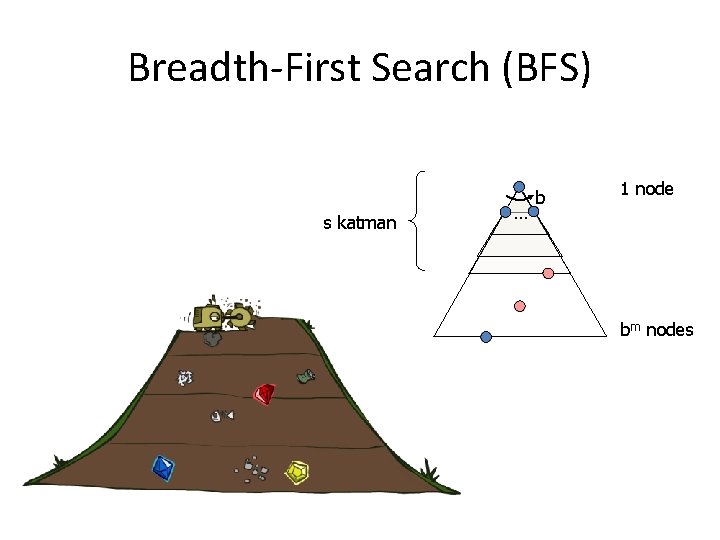 Breadth-First Search (BFS)

s katman

b

…

1 node

$b^m$ nodes